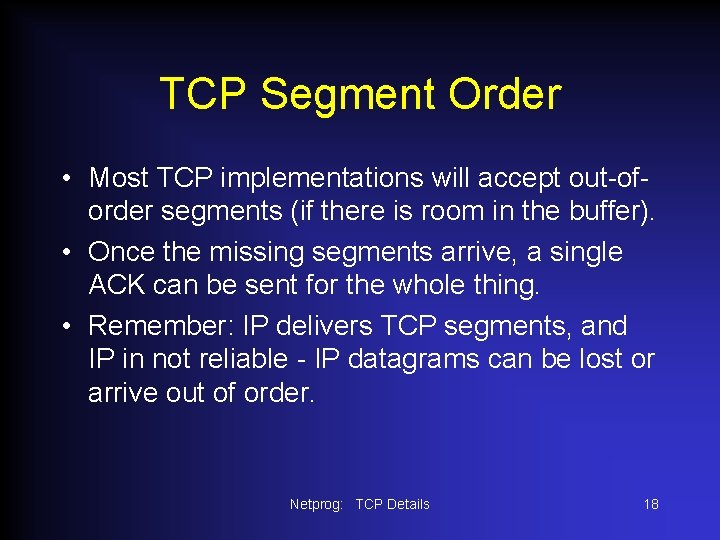 TCP Segment Order

• Most TCP implementations will accept out-of-order segments (if there is room in the buffer).

• Once the missing segments arrive, a single ACK can be sent for the whole thing.

• Remember: IP delivers TCP segments, and IP in not reliable - IP datagrams can be lost or arrive out of order.

Netprog: TCP Details

18